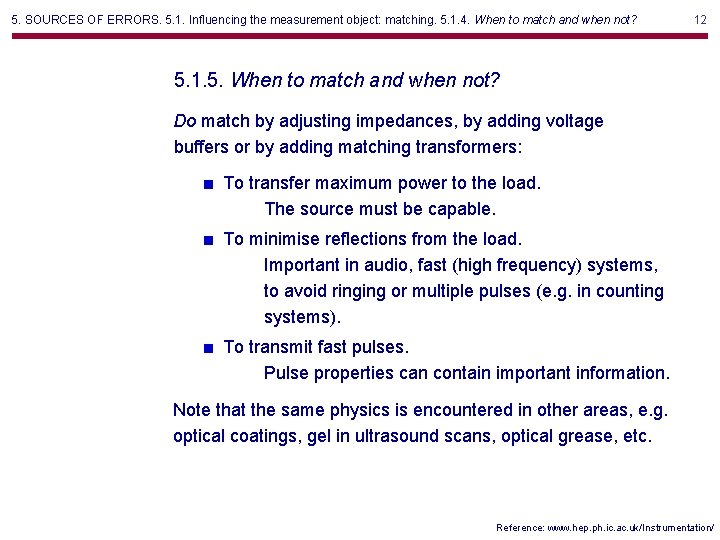 5. SOURCES OF ERRORS. 5.1. Influencing the measurement object: matching. 5.1.4. When to match and when not? 12

5.1.5. When to match and when not?

Do match by adjusting impedances, by adding voltage buffers or by adding matching transformers:

■ To transfer maximum power to the load.
The source must be capable.

■ To minimise reflections from the load.
Important in audio, fast (high frequency) systems, to avoid ringing or multiple pulses (e.g. in counting systems).

■ To transmit fast pulses.
Pulse properties can contain important information.

Note that the same physics is encountered in other areas, e.g. optical coatings, gel in ultrasound scans, optical grease, etc.

Reference: www.hep.ph.ic.ac.uk/Instrumentation/